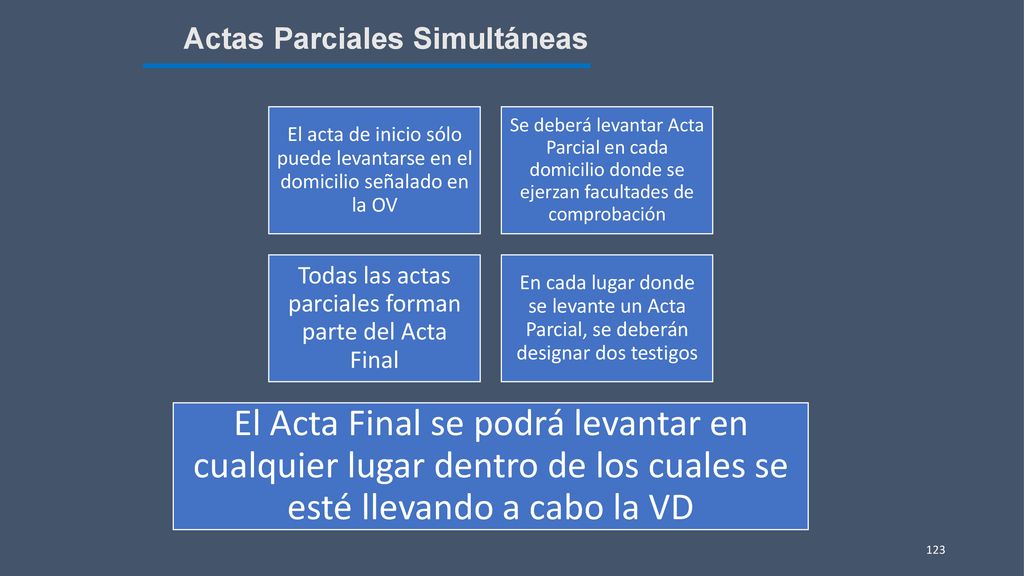 Actas Parciales Simultáneas

El acta de inicio sólo puede levantarse en el domicilio señalado en la OV

Se deberá levantar Acta Parcial en cada domicilio donde se ejerzan facultades de comprobación

Todas las actas parciales forman parte del Acta Final

En cada lugar donde se levante un Acta Parcial, se deberán designar dos testigos

El Acta Final se podrá levantar en cualquier lugar dentro de los cuales se esté llevando a cabo la VD

123